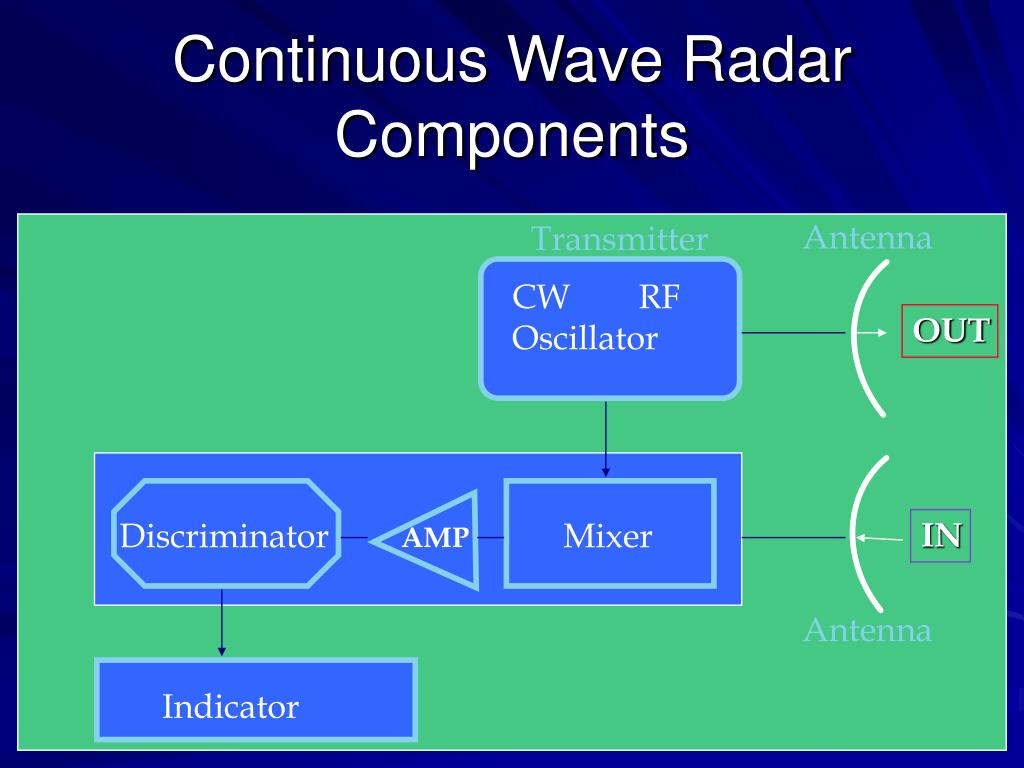 Continuous Wave Radar Components

Transmitter

Antenna

CW RF Oscillator

OUT

Discriminator

AMP

Mixer

IN

Antenna

Indicator